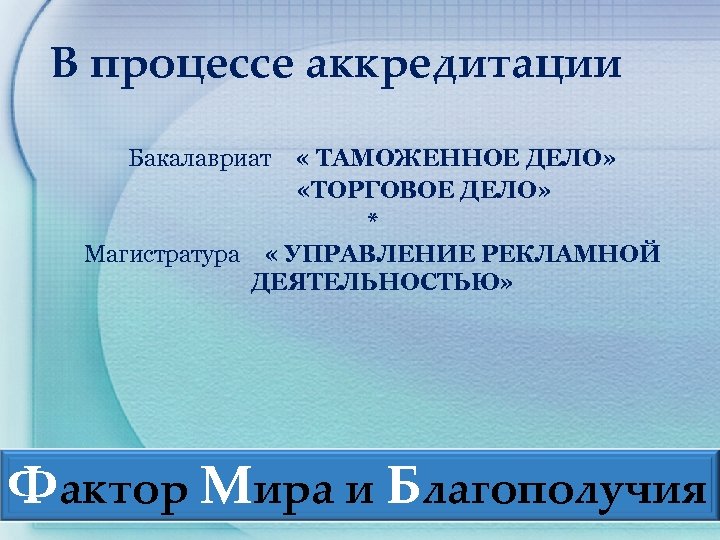 В процессе аккредитации

Бакалавриат « ТАМОЖЕННОЕ ДЕЛО»
«ТОРГОВОЕ ДЕЛО»
*
Магистратура « УПРАВЛЕНИЕ РЕКЛАМНОЙ ДЕЯТЕЛЬНОСТЬЮ»

Фактор Мира и Благополучия